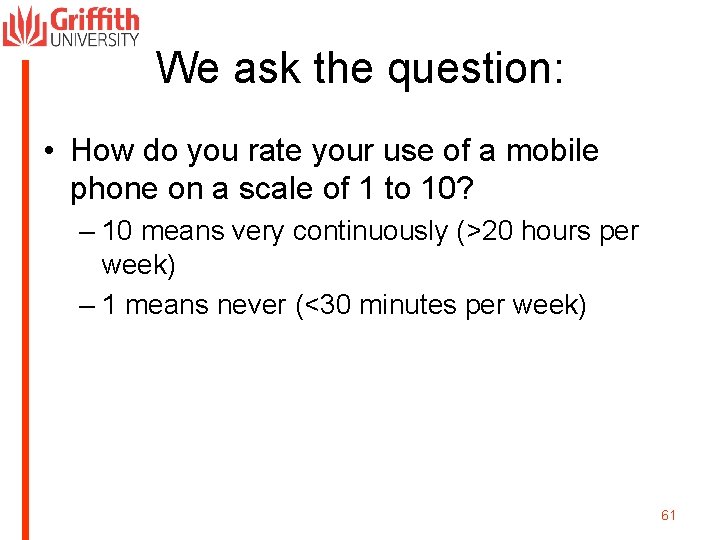 Griffith
UNIVERSITY

We ask the question:

• How do you rate your use of a mobile phone on a scale of 1 to 10?
– 10 means very continuously (>20 hours per week)
– 1 means never (<30 minutes per week)

61